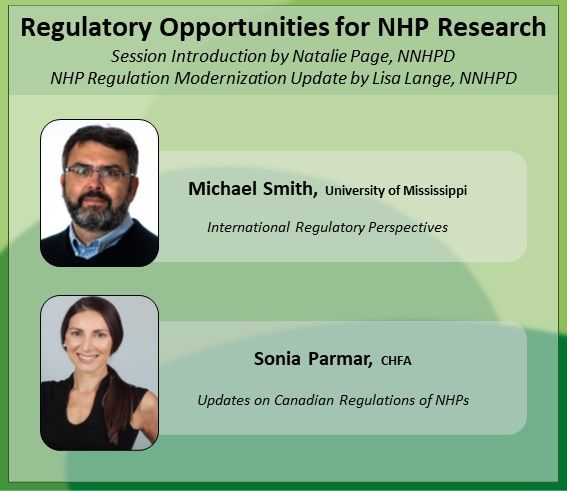 Regulatory Opportunities for NHP Research
Session Introduction by Natalie Page, NNHPD
NHP Regulation Modernization Update by Lisa Lange, NNHPD

Michael Smith, University of Mississippi
International Regulatory Perspectives

Sonia Parmar, CHFA
Updates on Canadian Regulations of NHPs